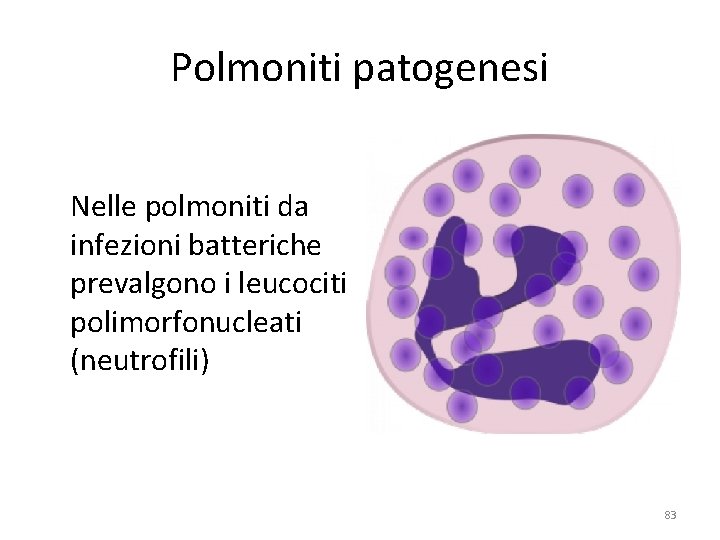 Polmoniti patogenesi

Nelle polmoniti da infezioni batteriche prevalgono i leucociti polimorfonucleati (neutrofili)

83